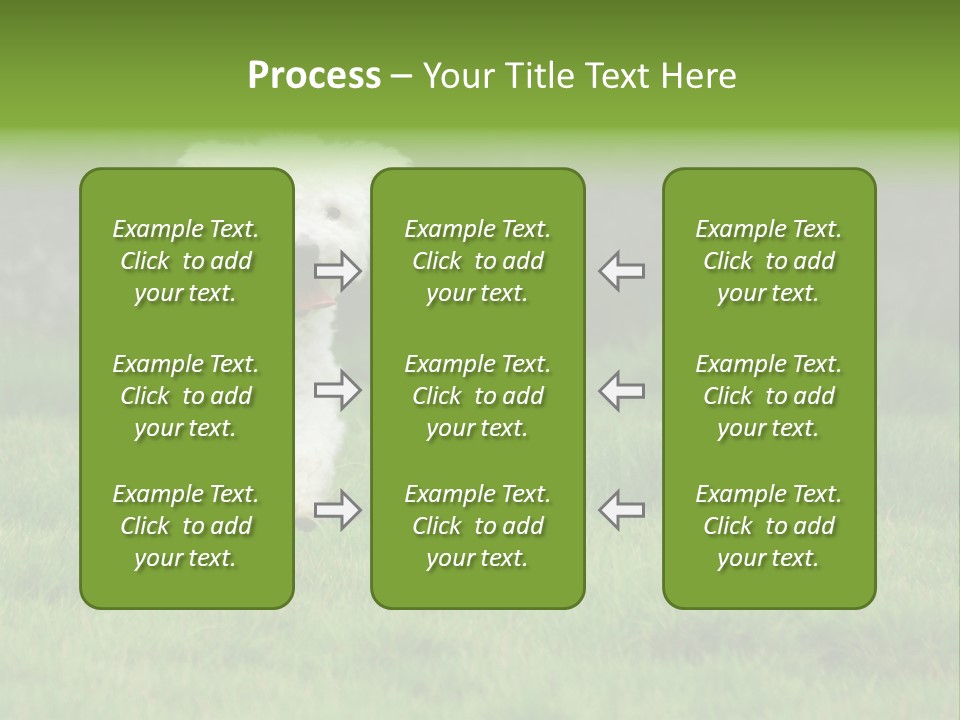 Process – Your Title Text Here

Example Text. Click to add your text.

Example Text. Click to add your text.

Example Text. Click to add your text.

Example Text. Click to add your text.

Example Text. Click to add your text.

Example Text. Click to add your text.

Example Text. Click to add your text.

Example Text. Click to add your text.

Example Text. Click to add your text.